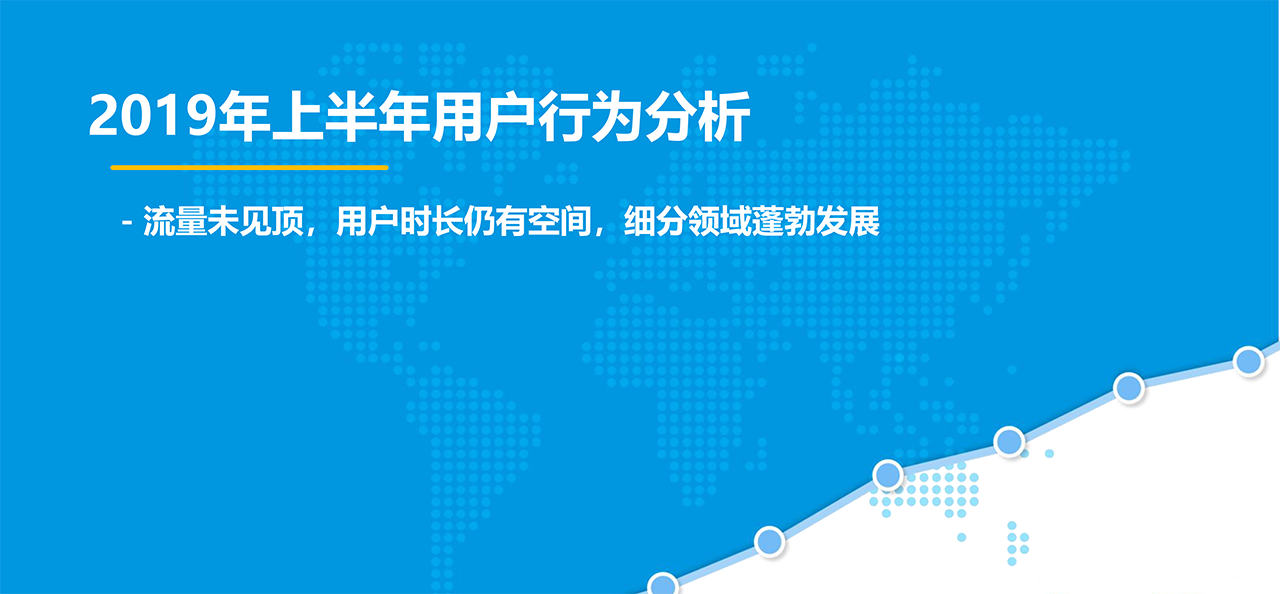 2019年上半年用户行为分析

- 流量未见顶，用户时长仍有空间，细分领域蓬勃发展